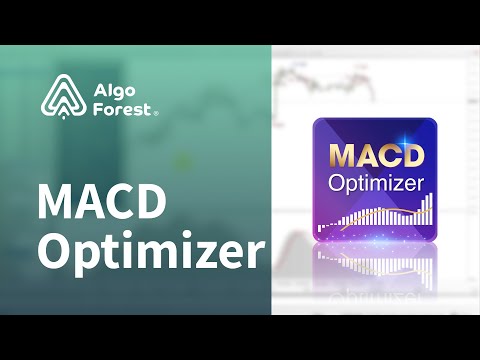 Algo Forest®

MACD Optimizer

MACD Optimizer